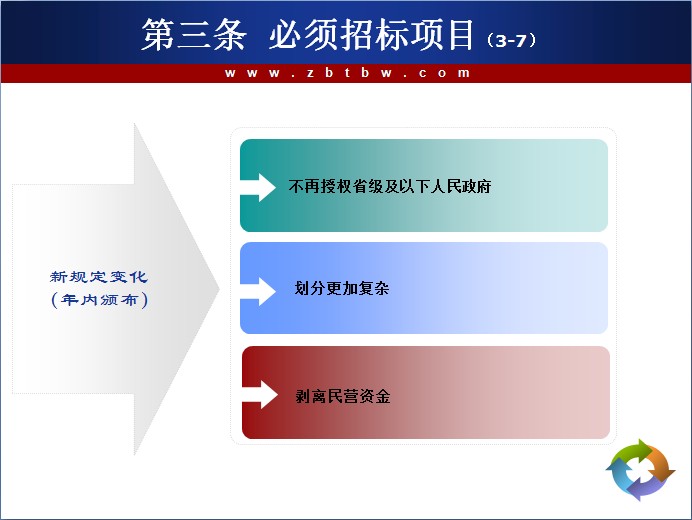 第三条 必须招标项目（3-7）

www.zbtbw.com

新规定变化
（年内颁布）

不再授权省级及以下人民政府

划分更加复杂

剥离民营资金